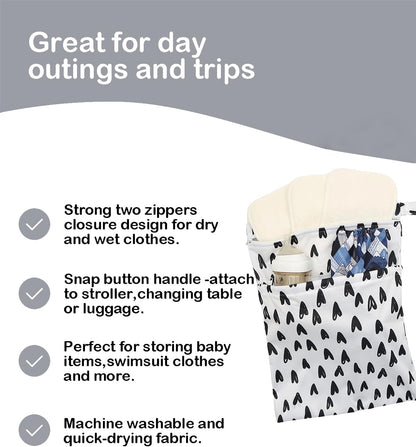 Great for day outings and trips

Strong two zippers closure design for dry and wet clothes.

Snap button handle -attach to stroller,changing table or luggage.

Perfect for storing baby items,swimsuit clothes and more.

Machine washable and quick-drying fabric.